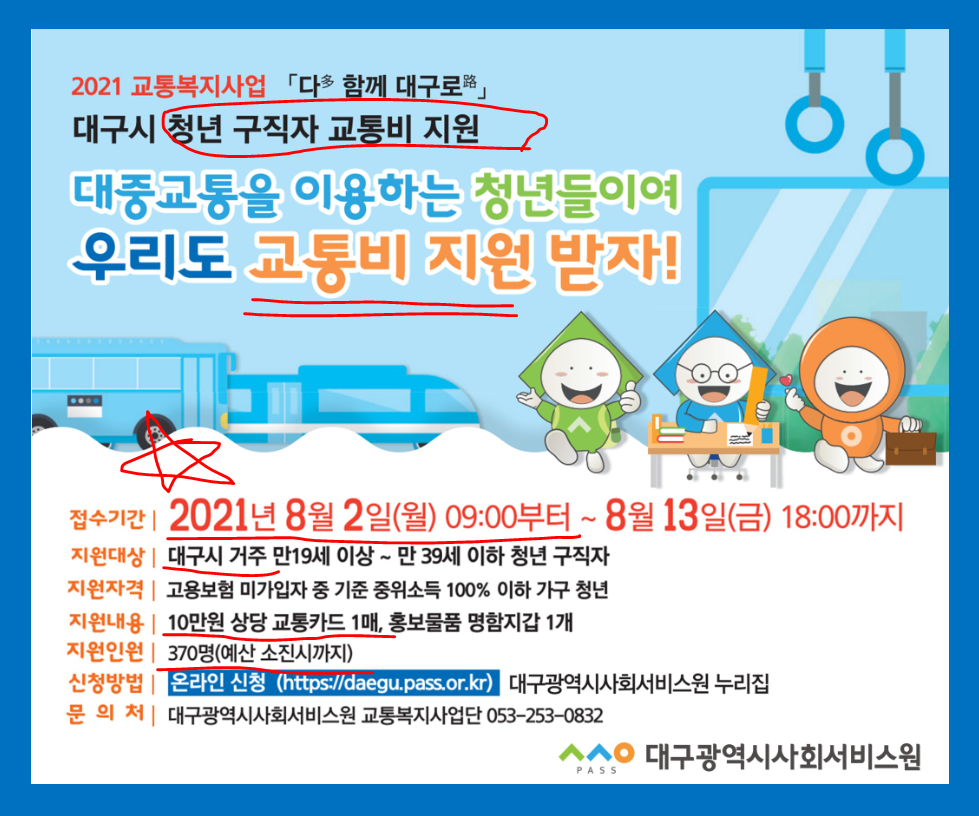 2021 교통복지사업 「다多 함께 대구로路」
대구시 청년 구직자 교통비 지원

대중교통을 이용하는 청년들이여
우리도 교통비 지원 받자!

접수기간 | 2021년 8월 2일(월) 09:00부터 ~ 8월 13일(금) 18:00까지
지원대상 | 대구시 거주 만19세 이상 ~ 만 39세 이하 청년 구직자
지원자격 | 고용보험 미가입자 중 기준 중위소득 100% 이하 가구 청년
지원내용 | 10만원 상당 교통카드 1매, 홍보물품 명함지갑 1개
지원인원 | 370명(예산 소진시까지)
신청방법 | 온라인 신청 (https://daegu.pass.or.kr) 대구광역시사회서비스원 누리집
문 의 처 | 대구광역시사회서비스원 교통복지사업단 053-253-0832

PASS 대구광역시사회서비스원